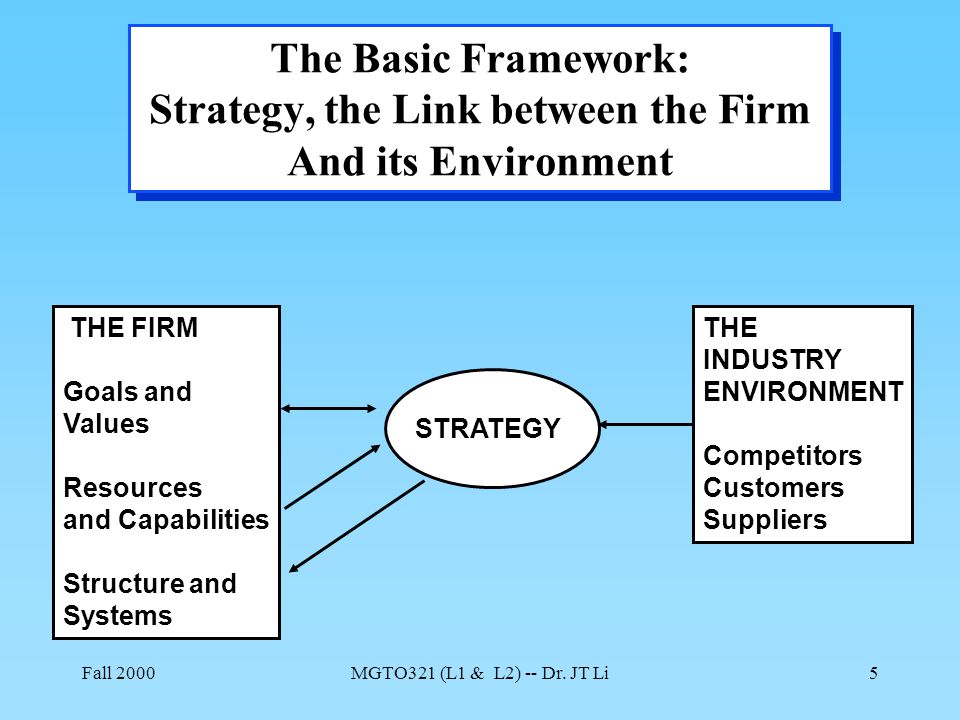 The Basic Framework:
Strategy, the Link between the Firm And its Environment

THE FIRM

Goals and Values

Resources and Capabilities

Structure and Systems

STRATEGY

THE INDUSTRY ENVIRONMENT

Competitors
Customers
Suppliers

Fall 2000

MGTO321 (L1 & L2) -- Dr. JT Li

5